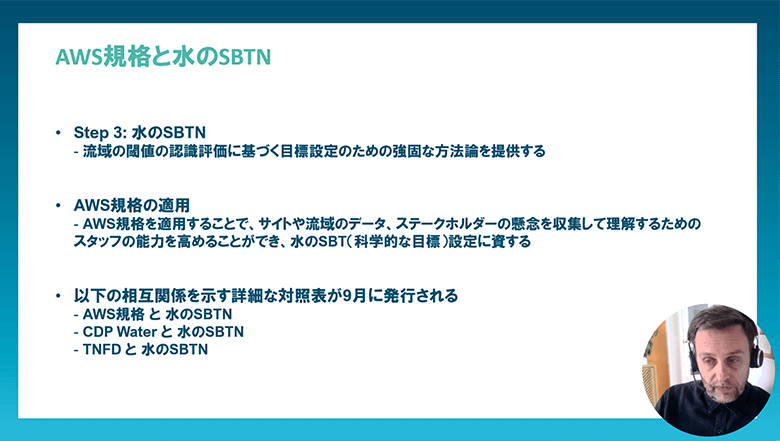 AWS規格と水のSBTN

• Step 3: 水のSBTN
- 流域の閾値の認識評価に基づく目標設定のための強固な方法論を提供する

• AWS規格の適用
- AWS規格を適用することで、サイトや流域のデータ、ステークホルダーの懸念を収集して理解するためのスタッフの能力を高めることができ、水のSBT（科学的な目標）設定に資する

• 以下の相互関係を示す詳細な対照表が9月に発行される
- AWS規格 と 水のSBTN
- CDP Water と 水のSBTN
- TNFD と 水のSBTN